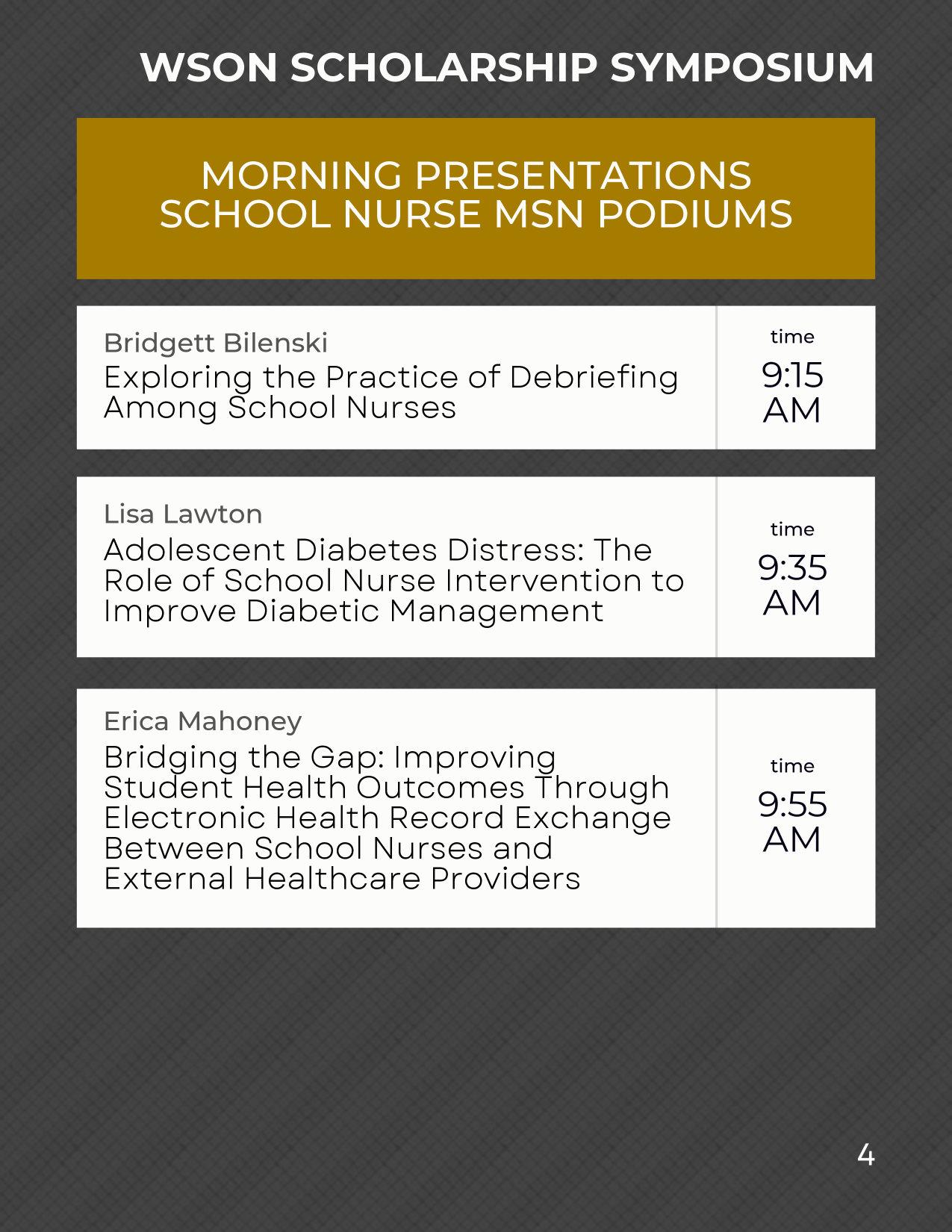 WSON SCHOLARSHIP SYMPOSIUM

MORNING PRESENTATIONS
SCHOOL NURSE MSN PODIUMS

Bridgett Bilenski
Exploring the Practice of Debriefing Among School Nurses

time
9:15 AM

Lisa Lawton
Adolescent Diabetes Distress: The Role of School Nurse Intervention to Improve Diabetic Management

time
9:35 AM

Erica Mahoney
Bridging the Gap: Improving Student Health Outcomes Through Electronic Health Record Exchange Between School Nurses and External Healthcare Providers

time
9:55 AM

4